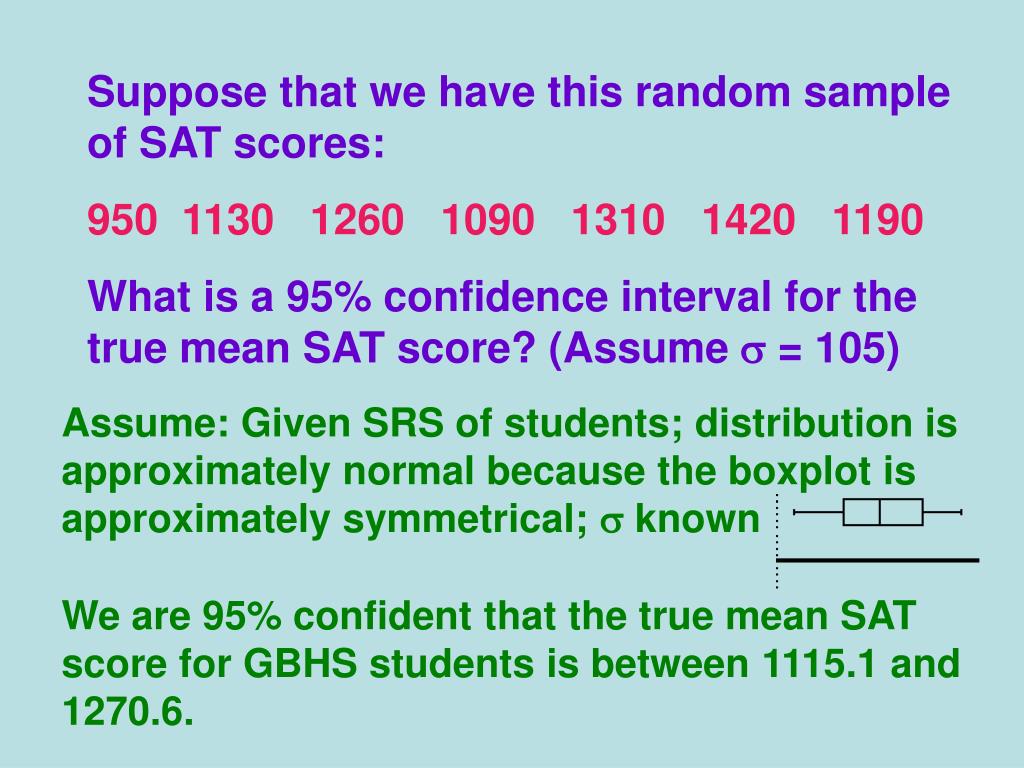 Suppose that we have this random sample of SAT scores:

950 1130 1260 1090 1310 1420 1190

What is a 95% confidence interval for the true mean SAT score? (Assume $\sigma$ = 105)

Assume: Given SRS of students; distribution is approximately normal because the boxplot is approximately symmetrical; $\sigma$ known

We are 95% confident that the true mean SAT score for GBHS students is between 1115.1 and 1270.6.